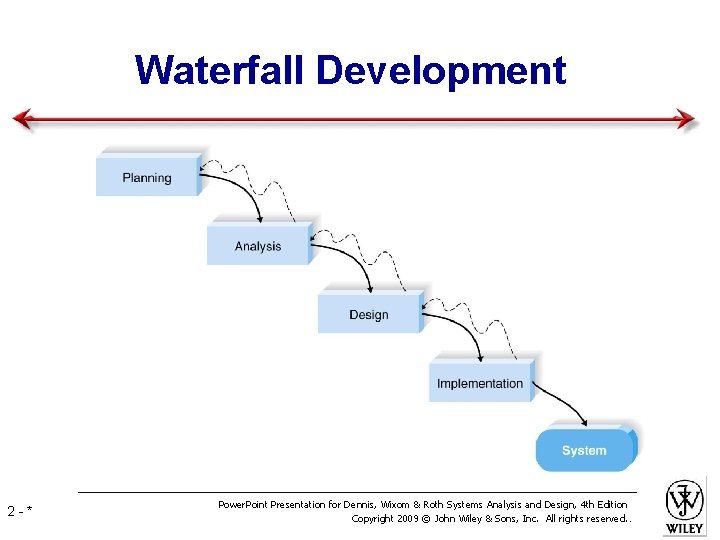 Waterfall Development

Planning

Analysis

Design

Implementation

System

2 - *

PowerPoint Presentation for Dennis, Wixom & Roth Systems Analysis and Design, 4th Edition
Copyright 2009 © John Wiley & Sons, Inc. All rights reserved..

WILEY